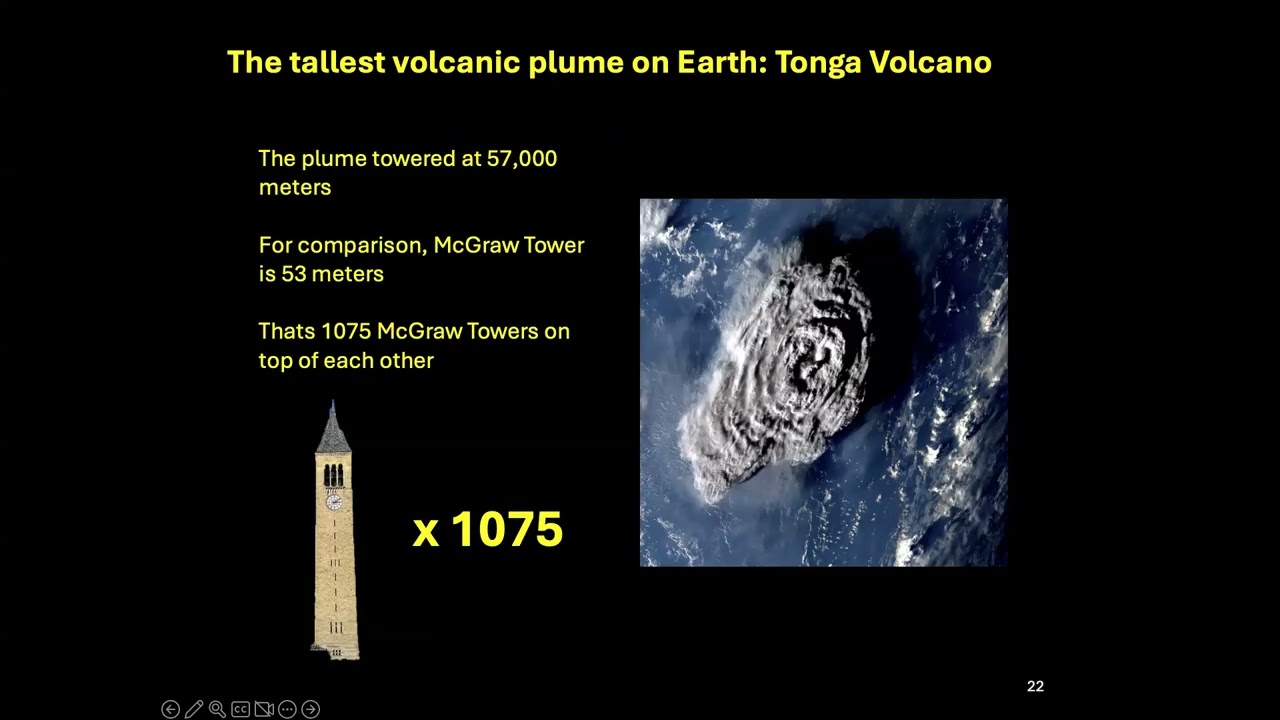 The tallest volcanic plume on Earth: Tonga Volcano

The plume towered at 57,000 meters

For comparison, McGraw Tower is 53 meters

Thats 1075 McGraw Towers on top of each other

x 1075

22